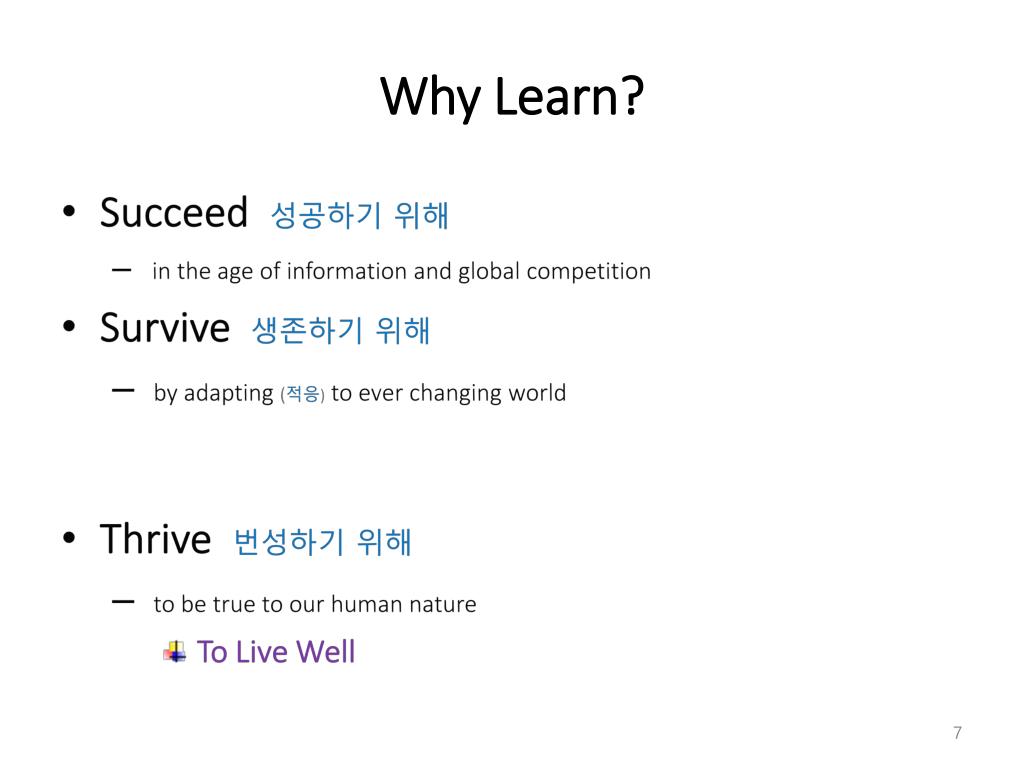 Why Learn?

• Succeed 성공하기 위해

– in the age of information and global competition

• Survive 생존하기 위해

– by adapting (적응) to ever changing world

• Thrive 번성하기 위해

– to be true to our human nature

To Live Well

7